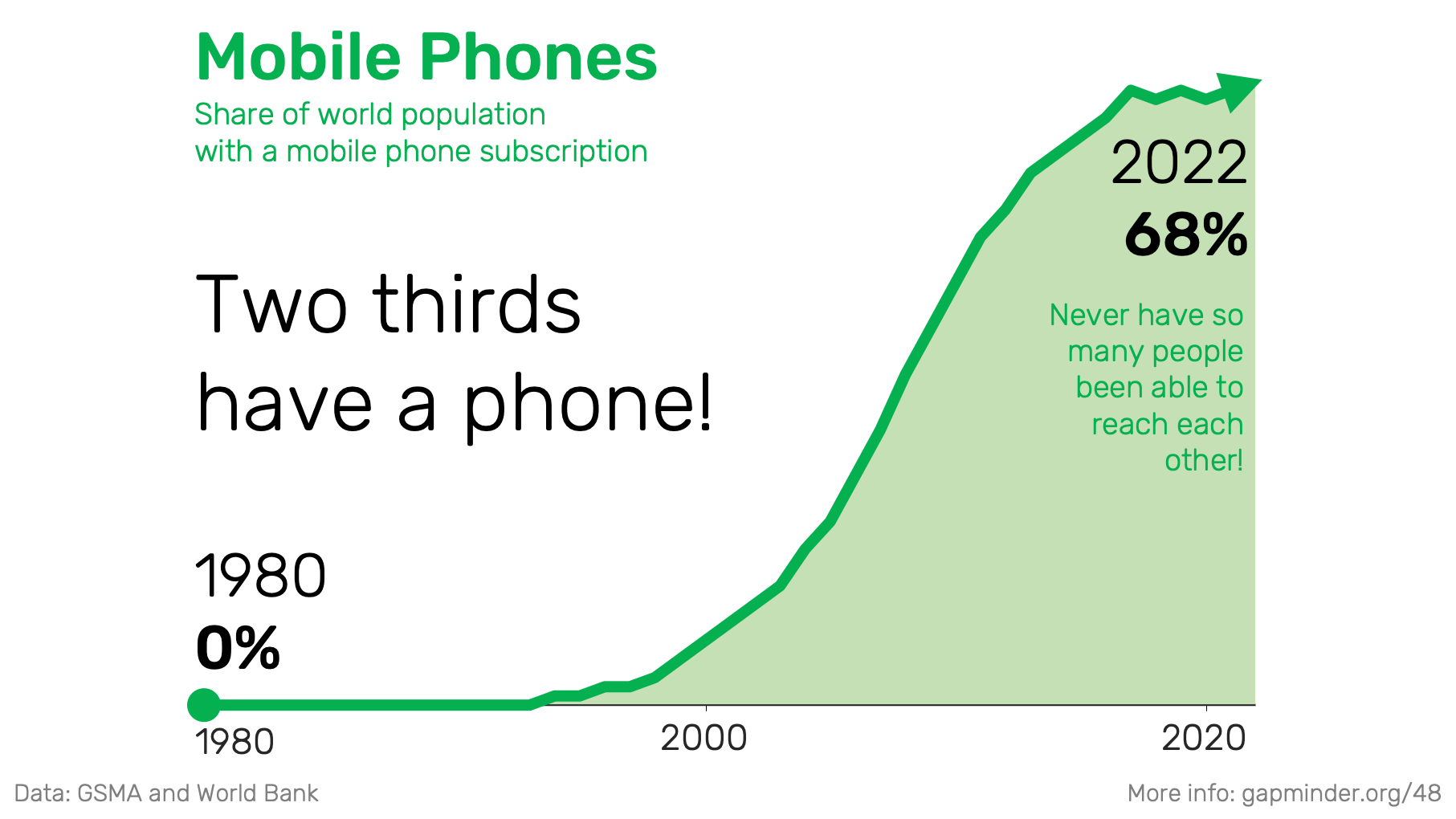 Mobile Phones
Share of world population with a mobile phone subscription

2022
68%

Two thirds have a phone!

Never have so many people been able to reach each other!

1980
0%

1980
2000
2020

Data: GSMA and World Bank
More info: gapminder.org/48